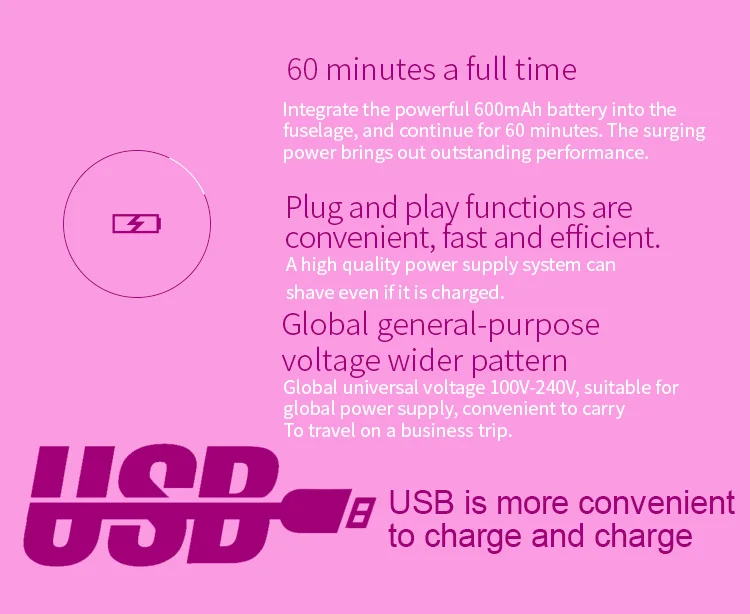 60 minutes a full time

Integrate the powerful 600mAh battery into the fuselage, and continue for 60 minutes. The surging power brings out outstanding performance.

Plug and play functions are convenient, fast and efficient.

A high quality power supply system can shave even if it is charged.

Global general-purpose voltage wider pattern

Global universal voltage 100V-240V, suitable for global power supply, convenient to carry To travel on a business trip.

USB

USB is more convenient to charge and charge